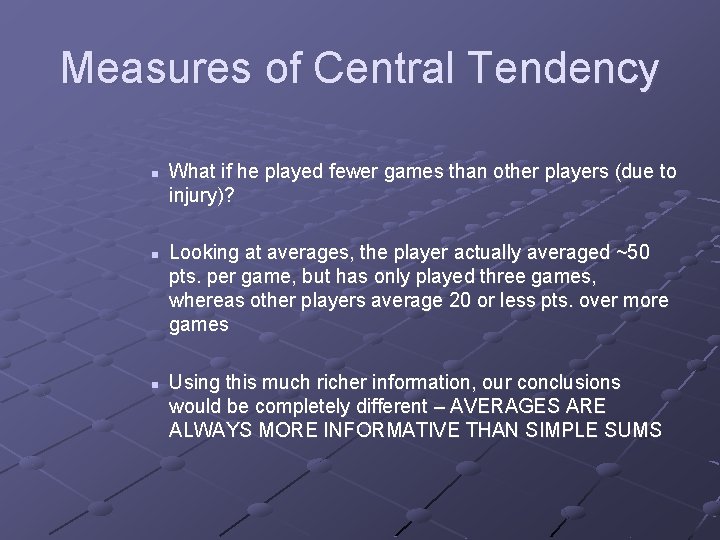 Measures of Central Tendency

- What if he played fewer games than other players (due to injury)?

- Looking at averages, the player actually averaged ~50 pts. per game, but has only played three games, whereas other players average 20 or less pts. over more games

- Using this much richer information, our conclusions would be completely different – AVERAGES ARE ALWAYS MORE INFORMATIVE THAN SIMPLE SUMS